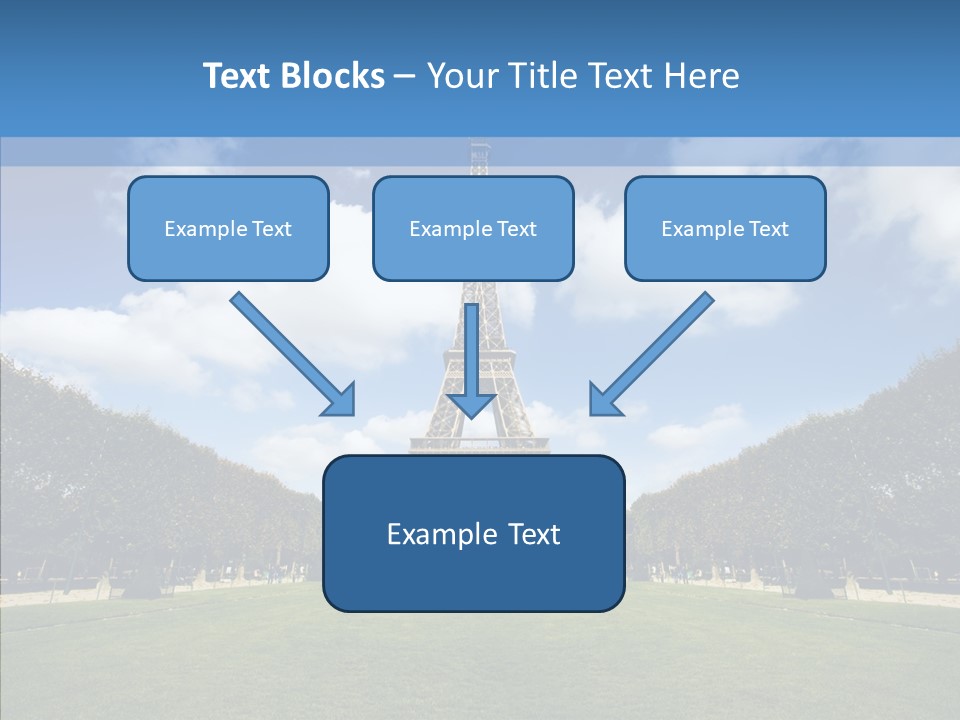 Text Blocks – Your Title Text Here

Example Text

Example Text

Example Text

Example Text